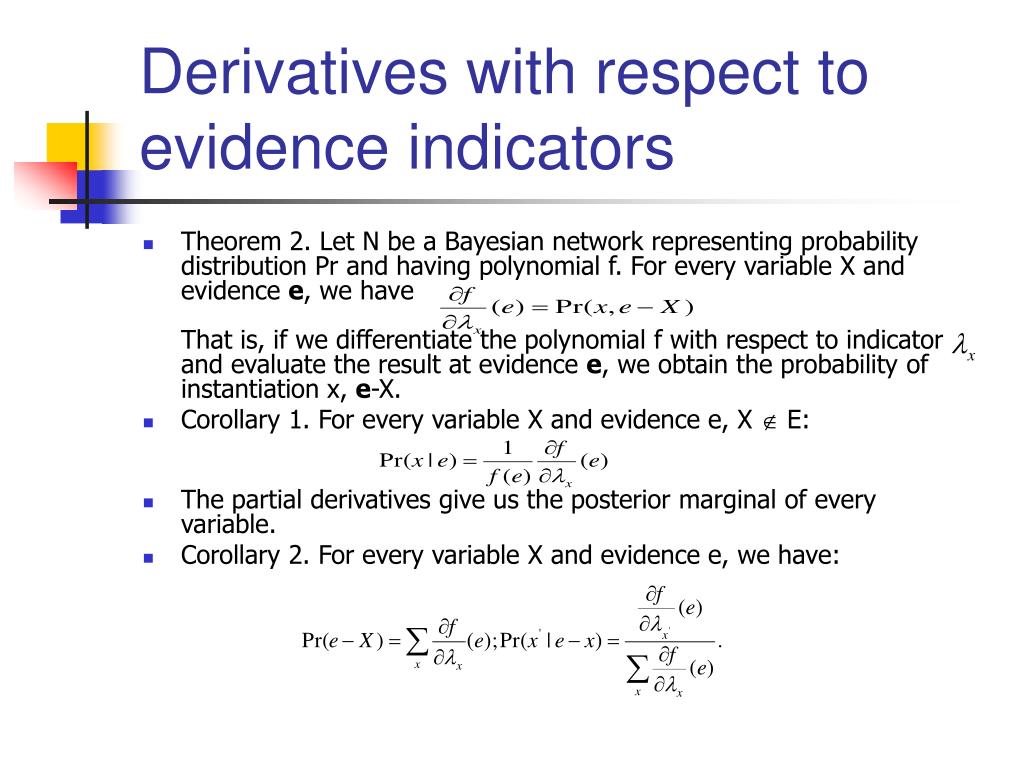 Derivatives with respect to evidence indicators

Theorem 2. Let N be a Bayesian network representing probability distribution Pr and having polynomial f. For every variable X and evidence **e**, we have $\frac{\partial f}{\partial \lambda_x}(e) = \Pr(x, e - X)$

That is, if we differentiate the polynomial f with respect to indicator $\lambda_x$ and evaluate the result at evidence **e**, we obtain the probability of instantiation x, **e**-X.

Corollary 1. For every variable X and evidence e, X $\notin$ E:

$\Pr(x \mid e) = \frac{1}{f(e)} \frac{\partial f}{\partial \lambda_x}(e)$

The partial derivatives give us the posterior marginal of every variable.

Corollary 2. For every variable X and evidence e, we have:

$\Pr(e - X) = \sum_x \frac{\partial f}{\partial \lambda_x}(e); \Pr(x' \mid e - x) = \frac{\frac{\partial f}{\partial \lambda_{x'}}(e)}{\sum_x \frac{\partial f}{\partial \lambda_x}(e)}.$